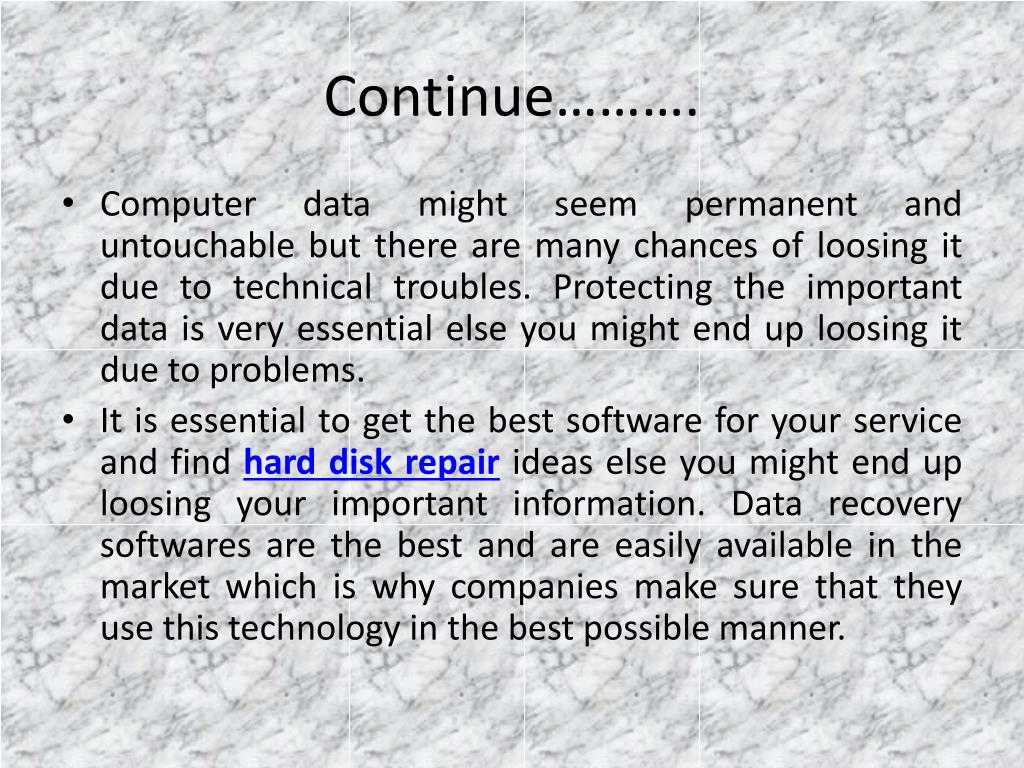 Continue……….

• Computer data might seem permanent and untouchable but there are many chances of loosing it due to technical troubles. Protecting the important data is very essential else you might end up loosing it due to problems.

• It is essential to get the best software for your service and find hard disk repair ideas else you might end up loosing your important information. Data recovery softwares are the best and are easily available in the market which is why companies make sure that they use this technology in the best possible manner.